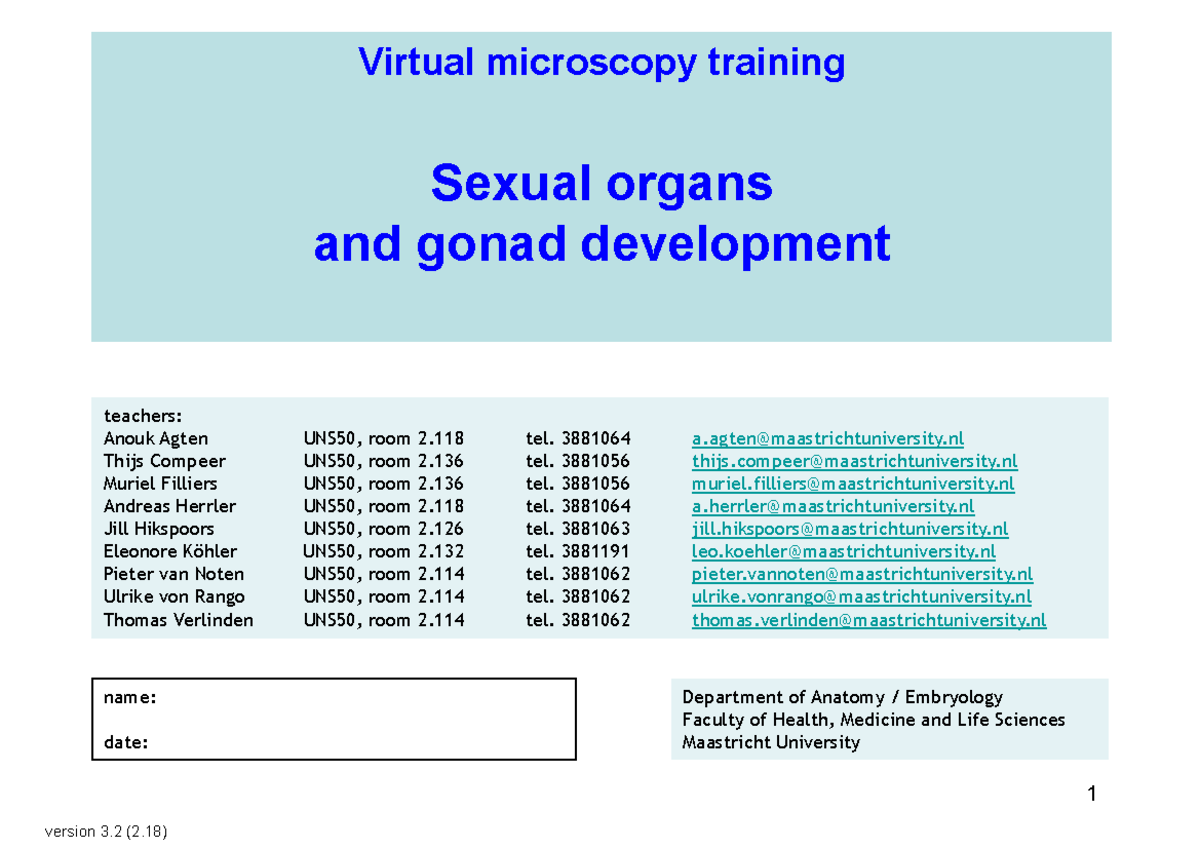 Virtual microscopy training

Sexual organs
and gonad development

teachers:

| | | | |
|---|---|---|---|
| Anouk Agten | UNS50, room 2.118 | tel. 3881064 | a.agten@maastrichtuniversity.nl |
| Thijs Compeer | UNS50, room 2.136 | tel. 3881056 | thijs.compeer@maastrichtuniversity.nl |
| Muriel Filliers | UNS50, room 2.136 | tel. 3881056 | muriel.filliers@maastrichtuniversity.nl |
| Andreas Herrler | UNS50, room 2.118 | tel. 3881064 | a.herrler@maastrichtuniversity.nl |
| Jill Hikspoors | UNS50, room 2.126 | tel. 3881063 | jill.hikspoors@maastrichtuniversity.nl |
| Eleonore Köhler | UNS50, room 2.132 | tel. 3881191 | leo.koehler@maastrichtuniversity.nl |
| Pieter van Noten | UNS50, room 2.114 | tel. 3881062 | pieter.vannoten@maastrichtuniversity.nl |
| Ulrike von Rango | UNS50, room 2.114 | tel. 3881062 | ulrike.vonrango@maastrichtuniversity.nl |
| Thomas Verlinden | UNS50, room 2.114 | tel. 3881062 | thomas.verlinden@maastrichtuniversity.nl |

name:

date:

Department of Anatomy / Embryology
Faculty of Health, Medicine and Life Sciences
Maastricht University

1

version 3.2 (2.18)